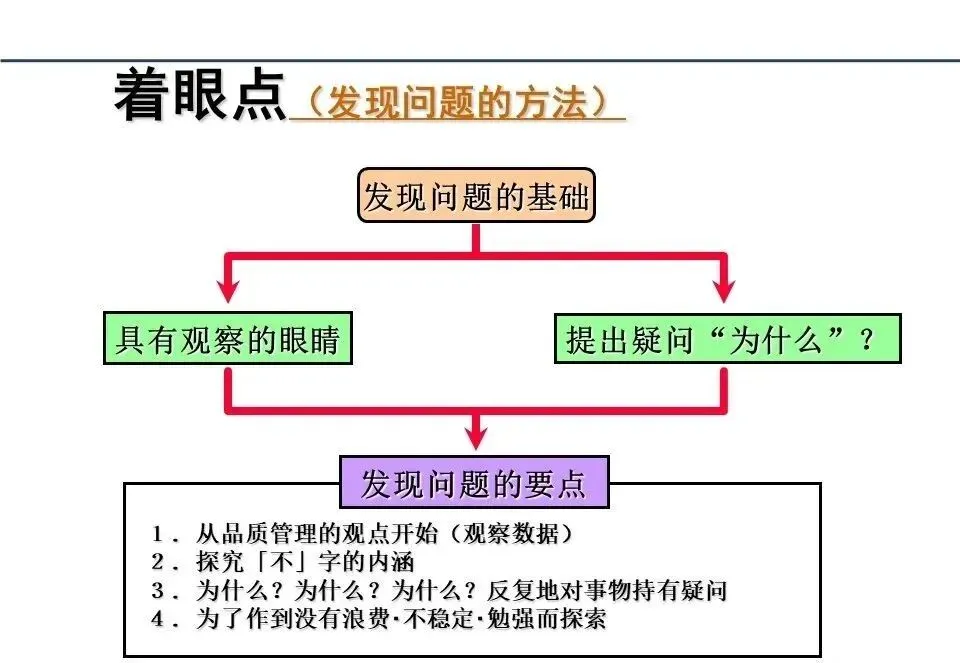 着眼点（发现问题的方法）

发现问题的基础

具有观察的眼睛

提出疑问“为什么”？

发现问题的要点

1．从品质管理的观点开始（观察数据）
2．探究「不」字的内涵
3．为什么？为什么？为什么？反复地对事物持有疑问
4．为了作到没有浪费·不稳定·勉强而探索